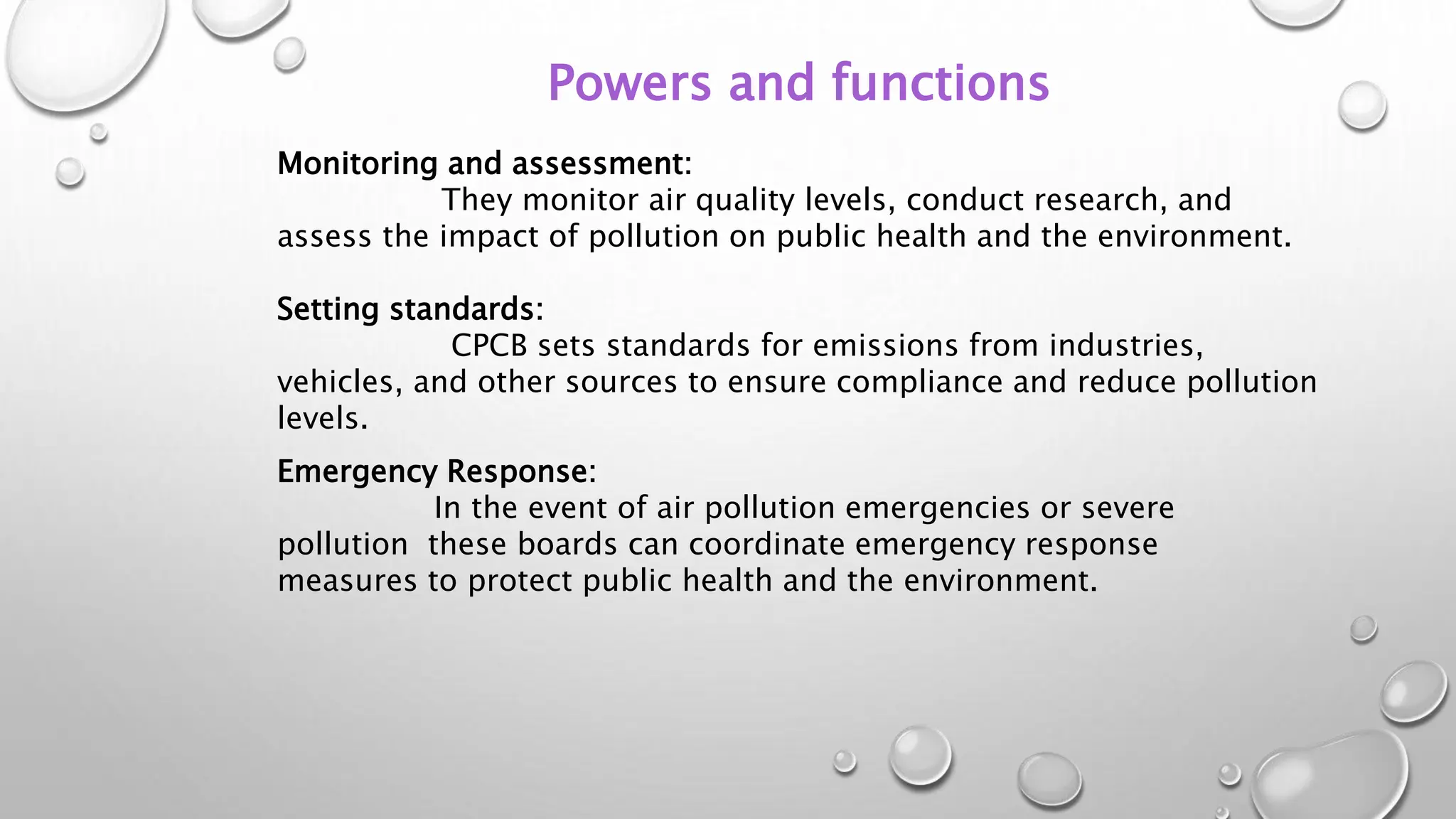 Powers and functions

Monitoring and assessment:
They monitor air quality levels, conduct research, and assess the impact of pollution on public health and the environment.

Setting standards:
CPCB sets standards for emissions from industries, vehicles, and other sources to ensure compliance and reduce pollution levels.

Emergency Response:
In the event of air pollution emergencies or severe pollution these boards can coordinate emergency response measures to protect public health and the environment.